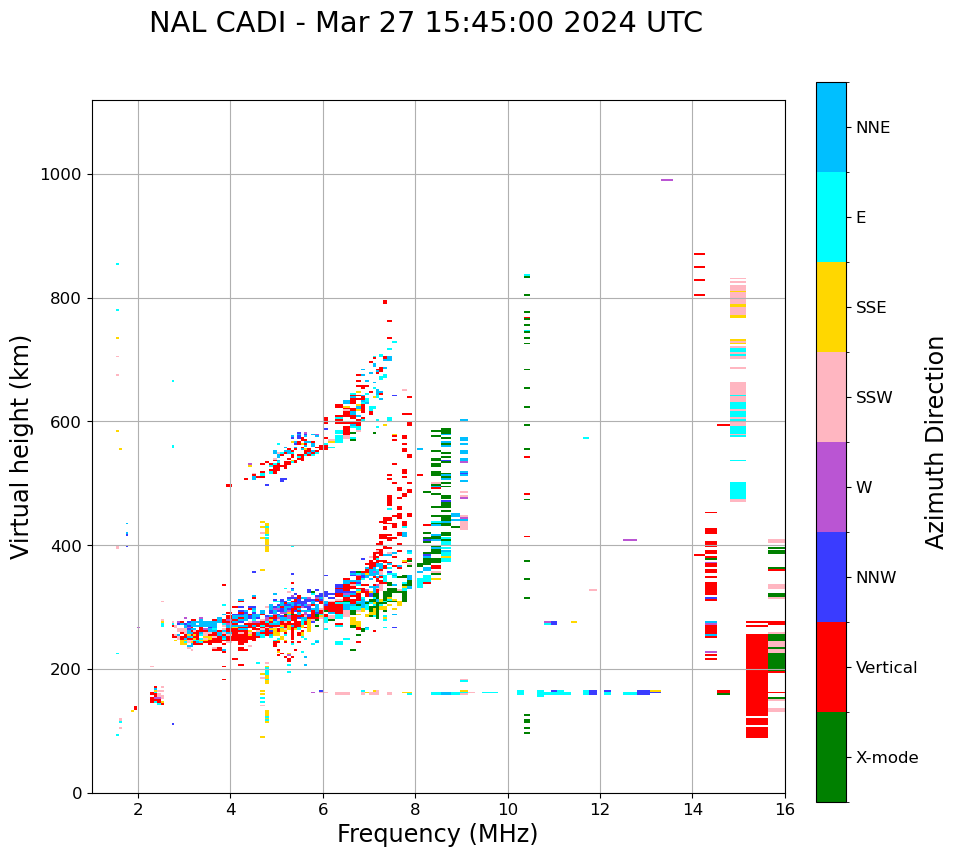 NAL CADI - Mar 27 15:45:00 2024 UTC

Virtual height (km)

1000
800
600
400
200
0

2
4
6
8
10
12
14
16

Frequency (MHz)

NNE
E
SSE
SSW
W
NNW
Vertical
X-mode

Azimuth Direction